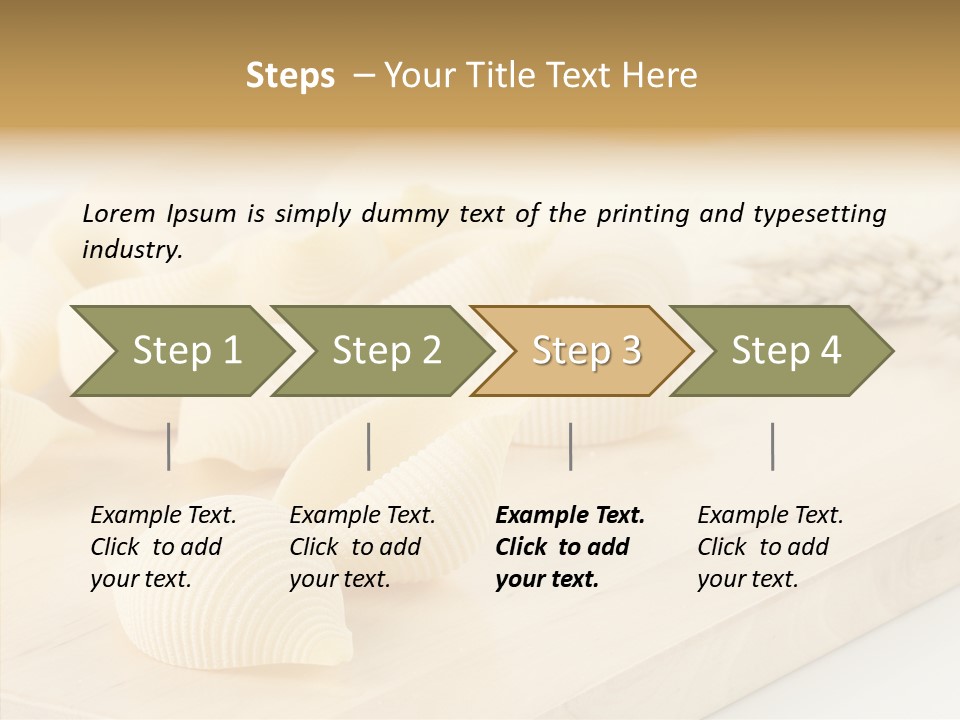 Steps – Your Title Text Here

Lorem Ipsum is simply dummy text of the printing and typesetting industry.

Step 1

Step 2

Step 3

Step 4

Example Text. Click to add your text.

Example Text. Click to add your text.

Example Text. Click to add your text.

Example Text. Click to add your text.